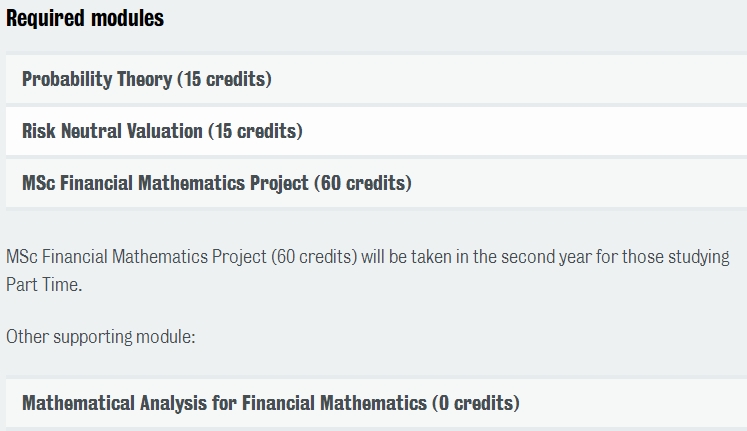 Required modules

Probability Theory (15 credits)

Risk Neutral Valuation (15 credits)

MSc Financial Mathematics Project (60 credits)

MSc Financial Mathematics Project (60 credits) will be taken in the second year for those studying Part Time.

Other supporting module:

Mathematical Analysis for Financial Mathematics (0 credits)